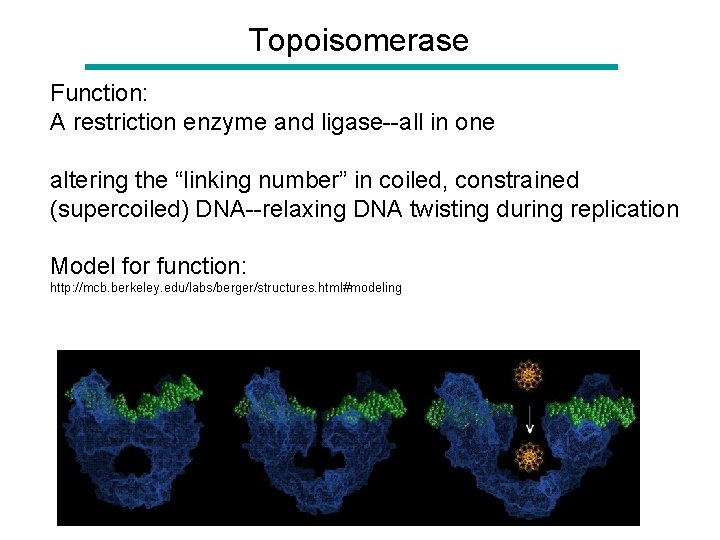 Topoisomerase

Function:
A restriction enzyme and ligase--all in one

altering the “linking number” in coiled, constrained (supercoiled) DNA--relaxing DNA twisting during replication

Model for function:
http://mcb.berkeley.edu/labs/berger/structures.html#modeling